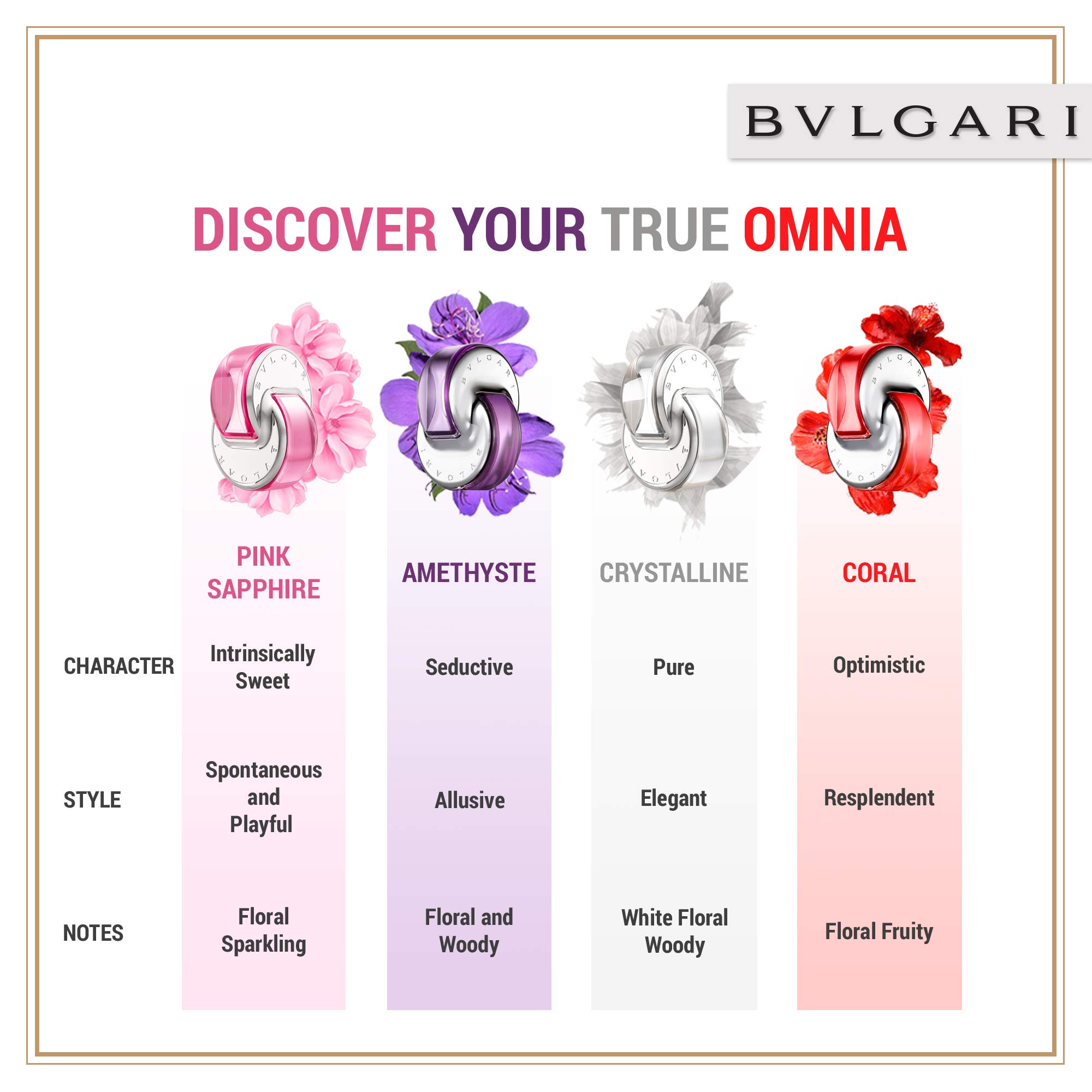 BVLGARI

DISCOVER YOUR TRUE OMNIA

|  | PINK SAPPHIRE | AMETHYSTE | CRYSTALLINE | CORAL |
|---|---|---|---|---|
| CHARACTER | Intrinsically Sweet | Seductive | Pure | Optimistic |
| STYLE | Spontaneous and Playful | Allusive | Elegant | Resplendent |
| NOTES | Floral Sparkling | Floral and Woody | White Floral Woody | Floral Fruity |